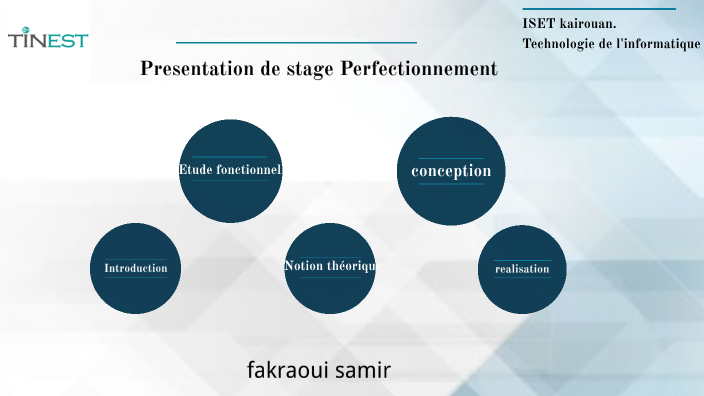 TINEST

ISET kairouan.
Technologie de l'informatique

Presentation de stage Perfectionnement

Etude fonctionnel

conception

Introduction

Notion théorique

realisation

fakraoui samir